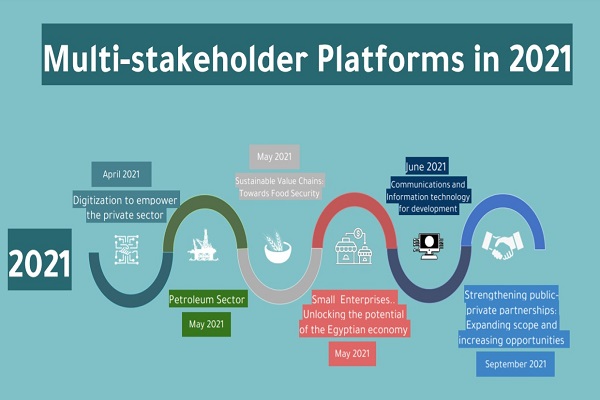 Multi-stakeholder Platforms in 2021

2021

April 2021
Digitization to empower the private sector

Petroleum Sector
May 2021

May 2021
Sustainable Value Chains: Towards Food Security

Small Enterprises.. Unlocking the potential of the Egyptian economy
May 2021

June 2021
Communications and Information technology for development

Strengthening public-private partnerships: Expanding scope and increasing opportunities
September 2021